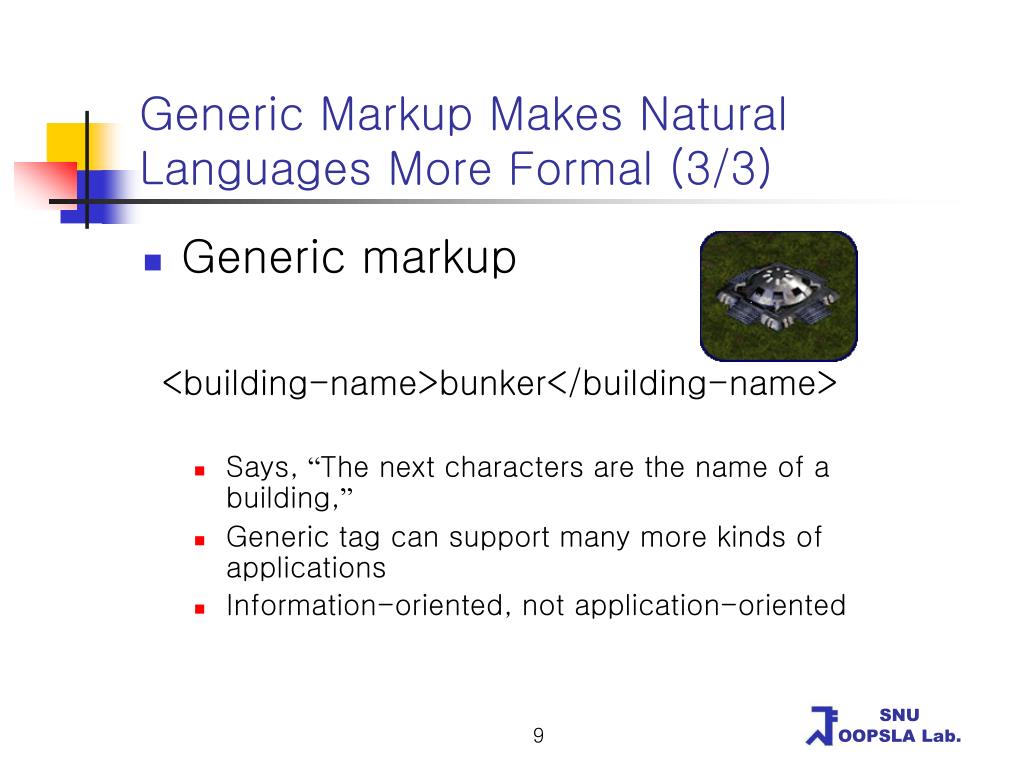 Generic Markup Makes Natural Languages More Formal (3/3)

Generic markup

<building-name>bunker</building-name>

Says, “The next characters are the name of a building,”
Generic tag can support many more kinds of applications
Information-oriented, not application-oriented

9

SNU
OOPSLA Lab.